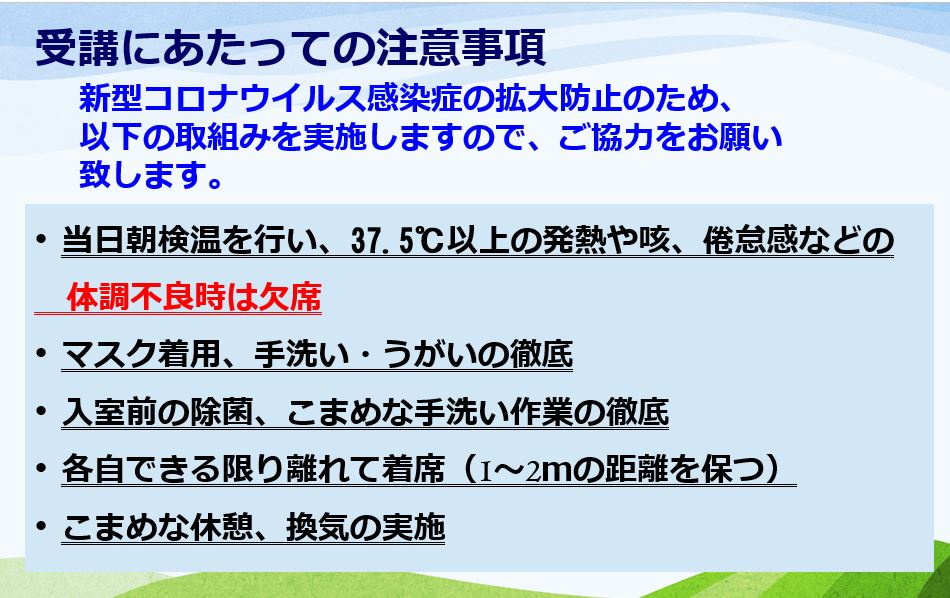 受講にあたっての注意事項

新型コロナウイルス感染症の拡大防止のため、以下の取組みを実施しますので、ご協力をお願い致します。

• 当日朝検温を行い、37.5℃以上の発熱や咳、倦怠感などの体調不良時は欠席

• マスク着用、手洗い・うがいの徹底

• 入室前の除菌、こまめな手洗い作業の徹底

• 各自できる限り離れて着席（1～2mの距離を保つ）

• こまめな休憩、換気の実施